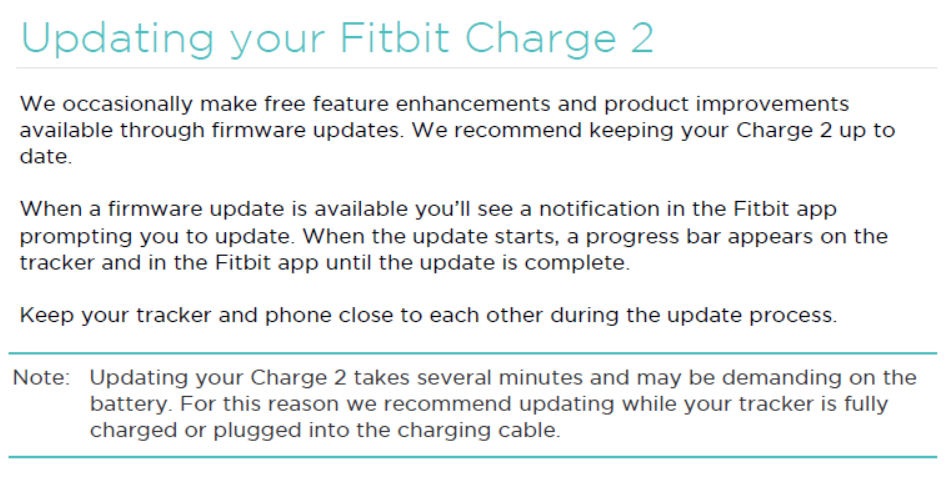 Updating your Fitbit Charge 2

We occasionally make free feature enhancements and product improvements available through firmware updates. We recommend keeping your Charge 2 up to date.

When a firmware update is available you'll see a notification in the Fitbit app prompting you to update. When the update starts, a progress bar appears on the tracker and in the Fitbit app until the update is complete.

Keep your tracker and phone close to each other during the update process.

Note: Updating your Charge 2 takes several minutes and may be demanding on the battery. For this reason we recommend updating while your tracker is fully charged or plugged into the charging cable.